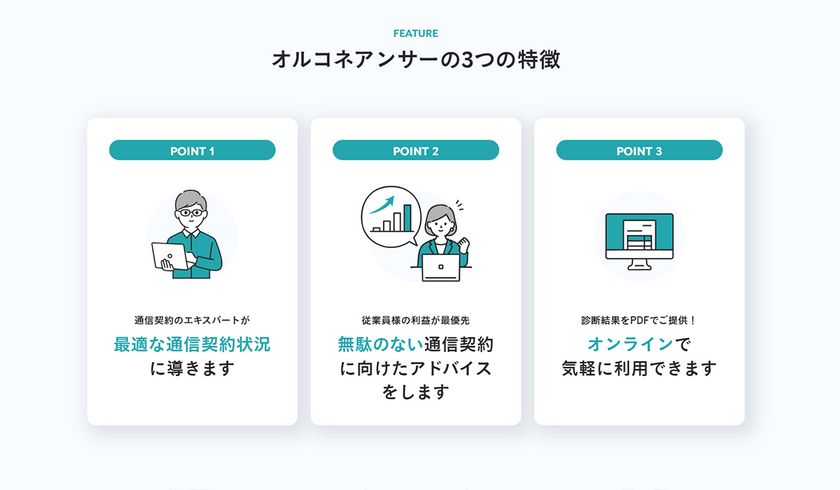 FEATURE

オルコネアンサーの3つの特徴

POINT 1

通信契約のエキスパートが

最適な通信契約状況に導きます

POINT 2

従業員様の利益が最優先

無駄のない通信契約に向けたアドバイスをします

POINT 3

診断結果をPDFでご提供！

オンラインで気軽に利用できます